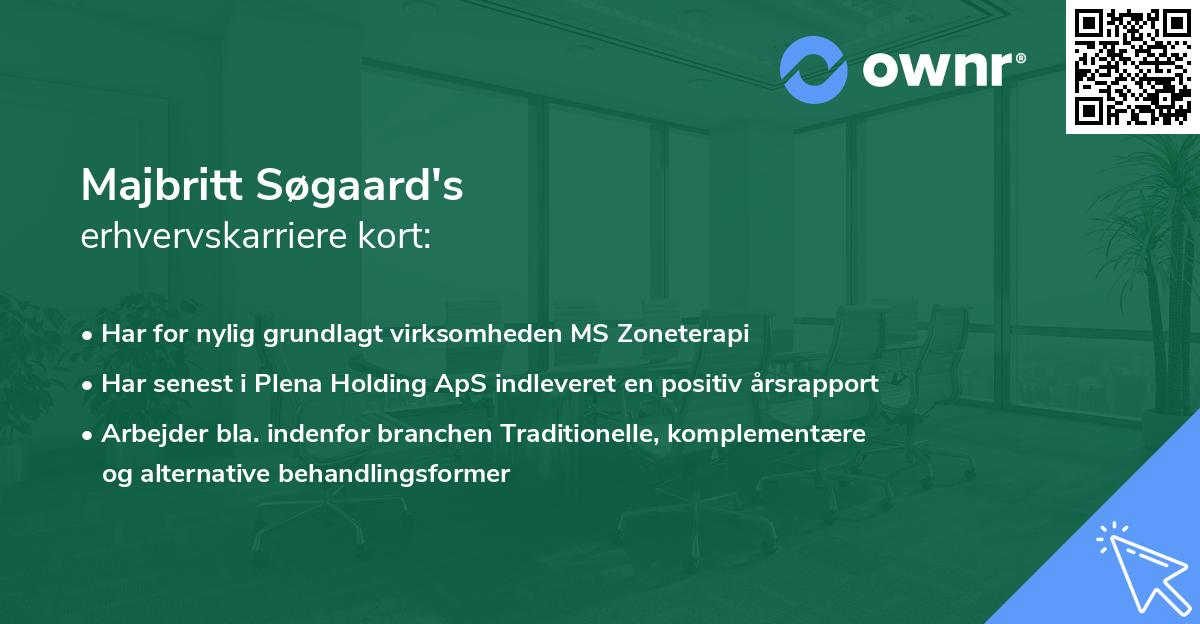 ownr®

Majbritt Søgaard's
erhvervskarriere kort:

• Har for nylig grundlagt virksomheden MS Zoneterapi
• Har senest i Plena Holding ApS indleveret en positiv årsrapport
• Arbejder bla. indenfor branchen Traditionelle, komplementære og alternative behandlingsformer